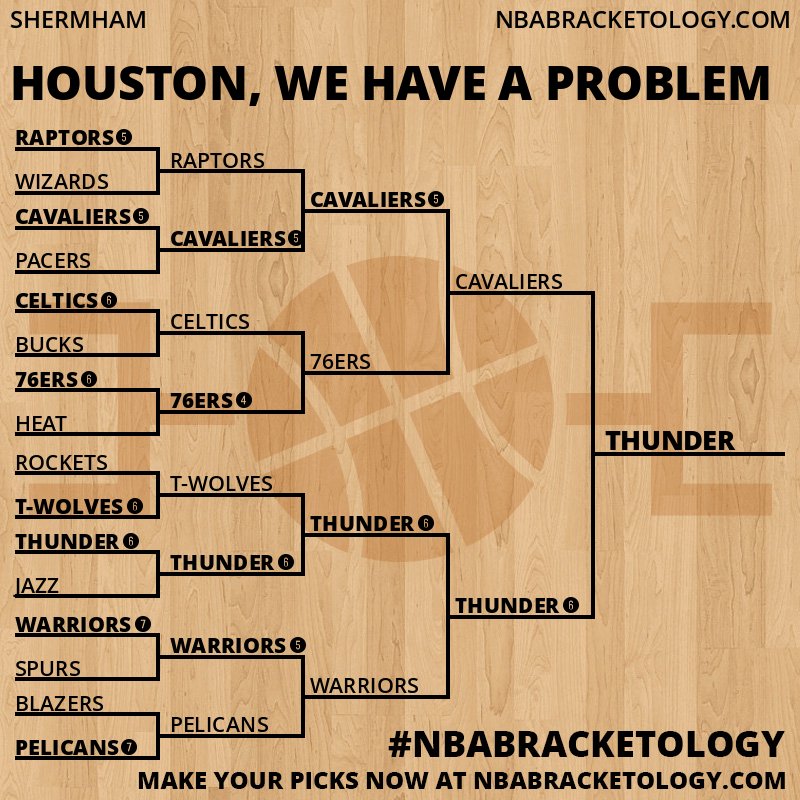 SHERMHAM

NBABRACKETOLOGY.COM

HOUSTON, WE HAVE A PROBLEM

RAPTORS 5
WIZARDS
CAVALIERS 5
PACERS
CELTICS 6
BUCKS
76ERS 6
HEAT
ROCKETS
T-WOLVES 6
THUNDER 6
JAZZ
WARRIORS 7
SPURS
BLAZERS
PELICANS 7

RAPTORS
CAVALIERS 5
CELTICS
76ERS 4
T-WOLVES
THUNDER 6
WARRIORS 5
PELICANS

CAVALIERS 5
76ERS
THUNDER 6
WARRIORS

CAVALIERS
THUNDER 6

THUNDER

#NBABRACKETOLOGY

MAKE YOUR PICKS NOW AT NBABRACKETOLOGY.COM